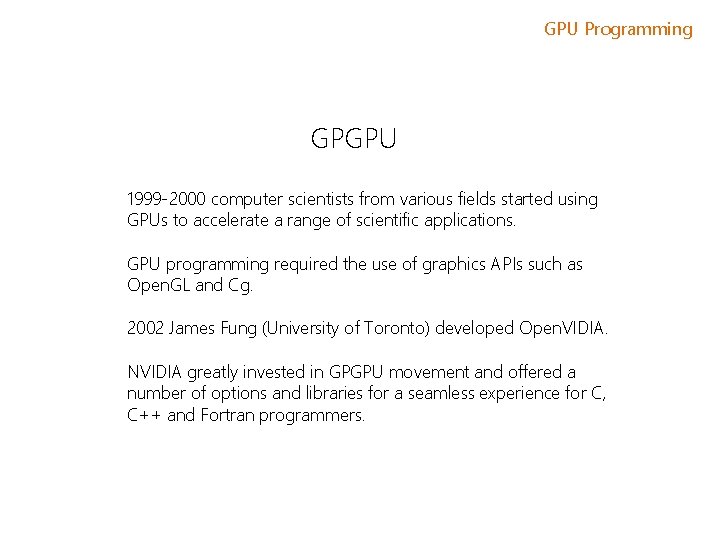 GPU Programming

GPGPU

1999-2000 computer scientists from various fields started using GPUs to accelerate a range of scientific applications.

GPU programming required the use of graphics APIs such as OpenGL and Cg.

2002 James Fung (University of Toronto) developed OpenVIDIA.

NVIDIA greatly invested in GPGPU movement and offered a number of options and libraries for a seamless experience for C, C++ and Fortran programmers.